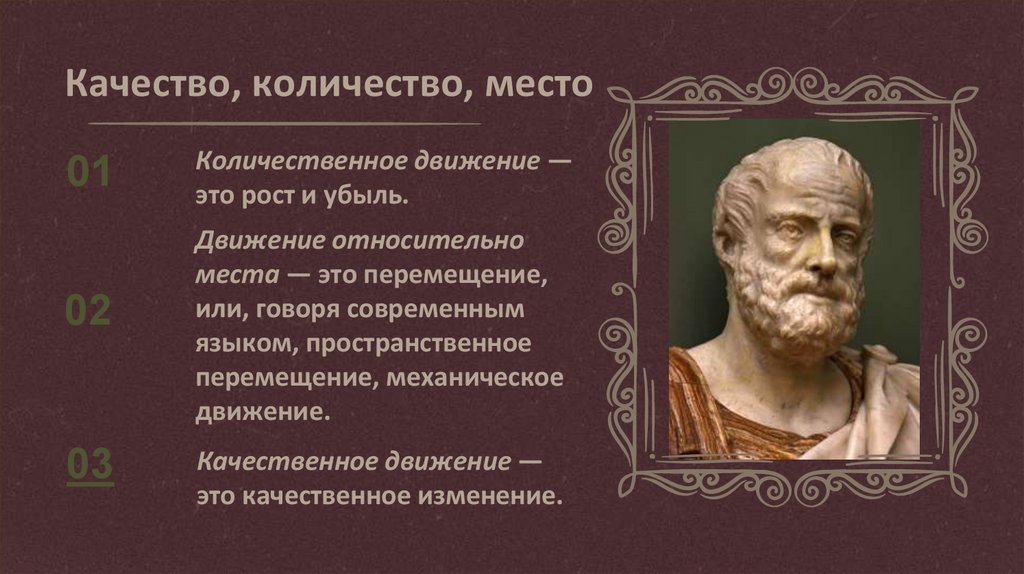 Качество, количество, место

01

Количественное движение — это рост и убыль.

02

Движение относительно места — это перемещение, или, говоря современным языком, пространственное перемещение, механическое движение.

03

Качественное движение — это качественное изменение.